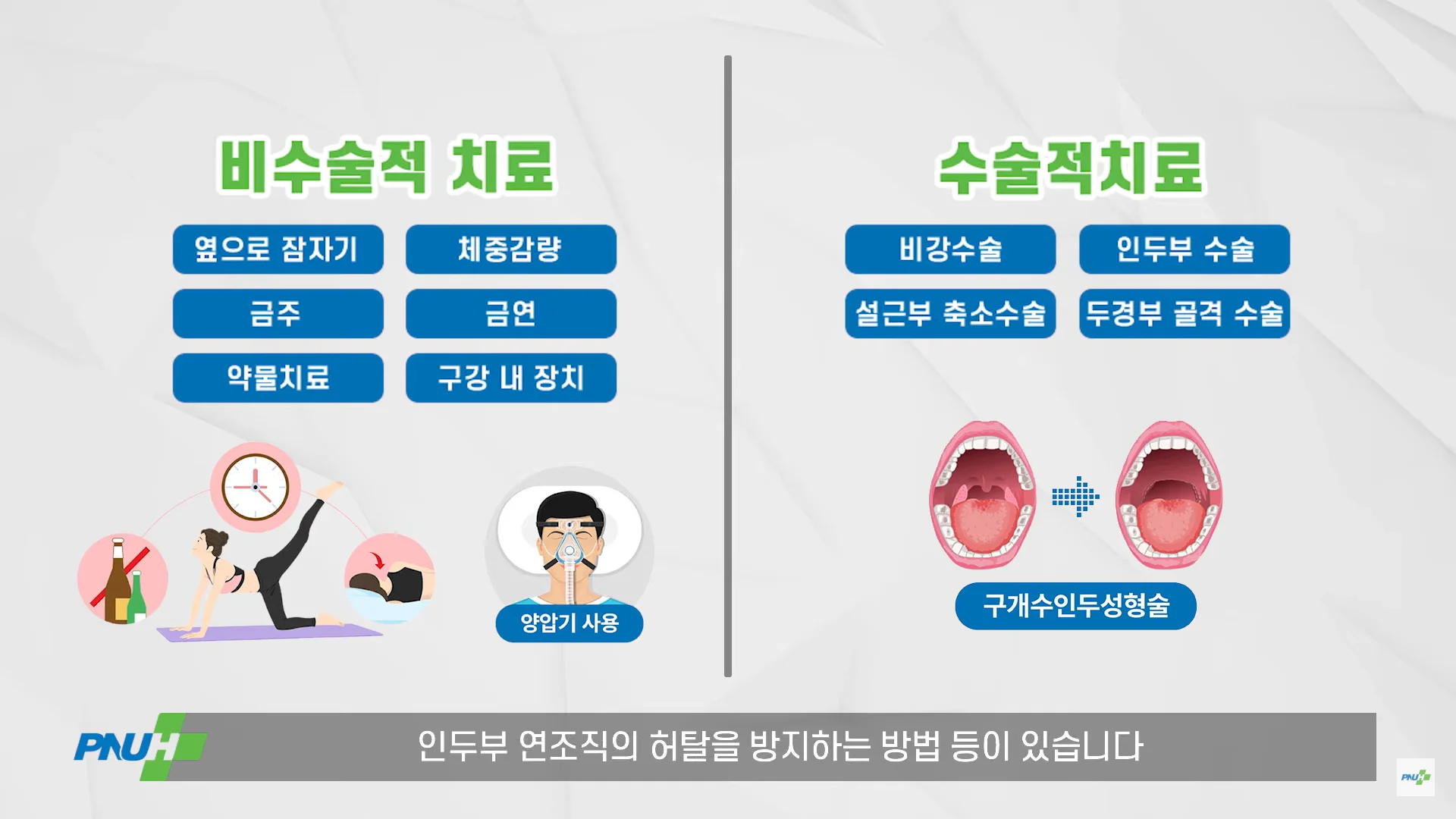 비수술적 치료

옆으로 잠자기

체중감량

금주

금연

약물치료

구강 내 장치

양압기 사용

수술적치료

비강수술

인두부 수술

설근부 축소수술

두경부 골격 수술

구개수인두성형술

PNUH

인두부 연조직의 허탈을 방지하는 방법 등이 있습니다

PNUH